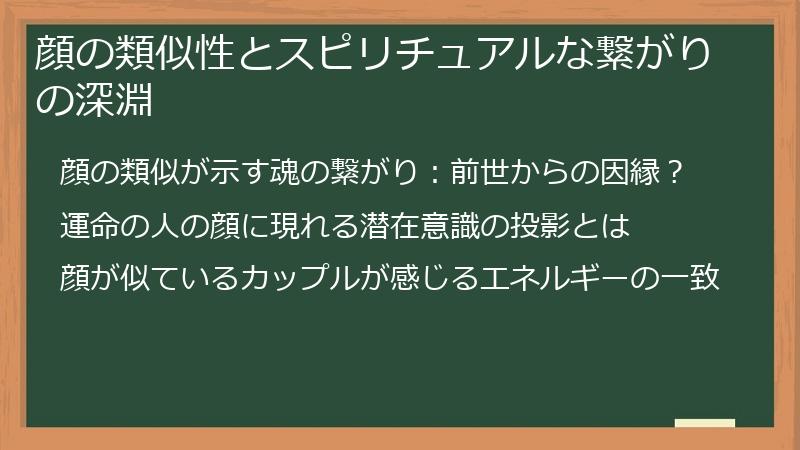 顔の類似性とスピリチュアルな繋がりの深淵

顔の類似が示す魂の繋がり：前世からの因縁？

運命の人の顔に現れる潜在意識の投影とは

顔が似ているカップルが感じるエネルギーの一致